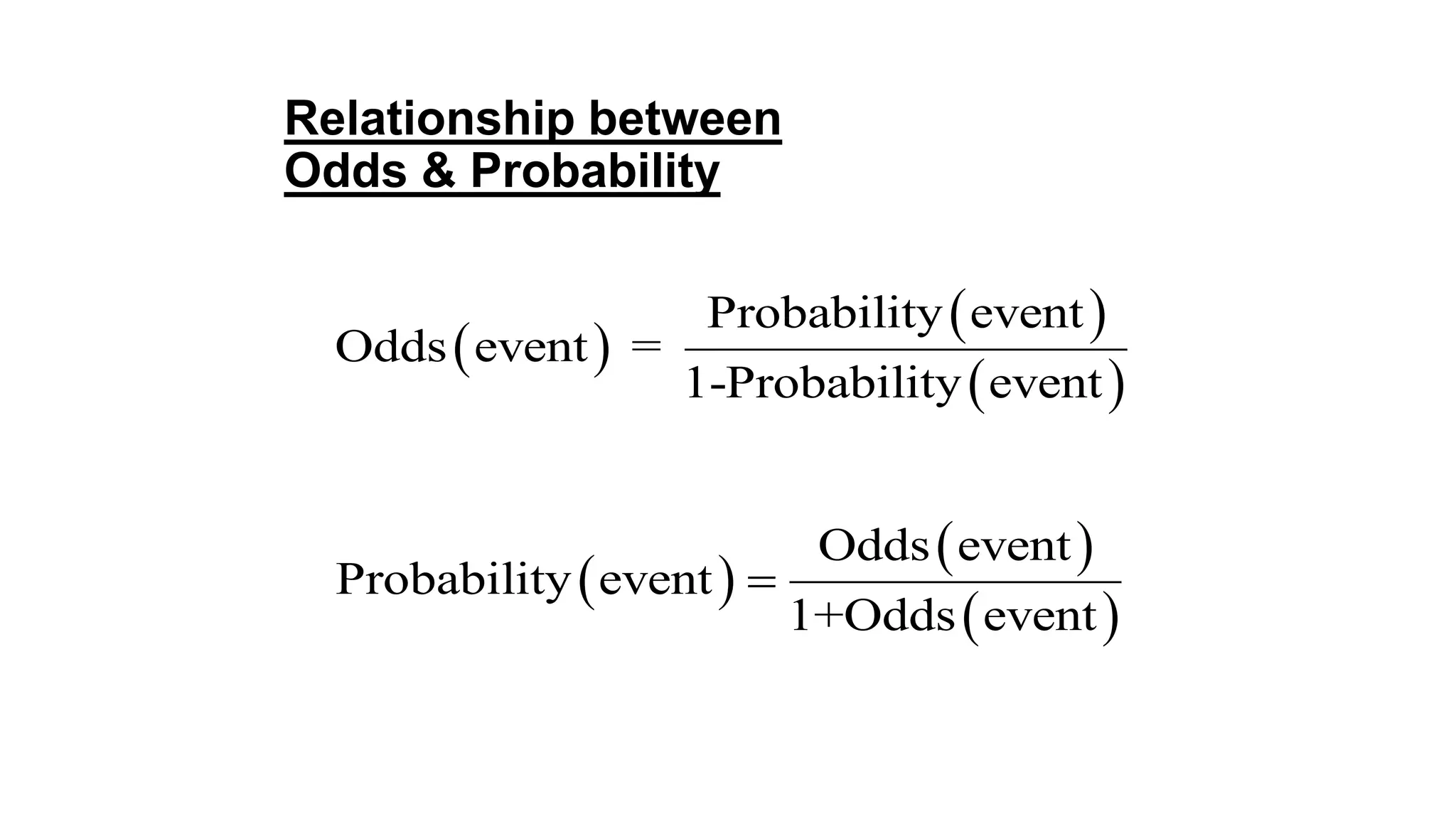 Relationship between Odds & Probability

$\text{Odds}(\text{event}) = \frac{\text{Probability}(\text{event})}{1\text{-Probability}(\text{event})}$

$\text{Probability}(\text{event}) = \frac{\text{Odds}(\text{event})}{1+\text{Odds}(\text{event})}$